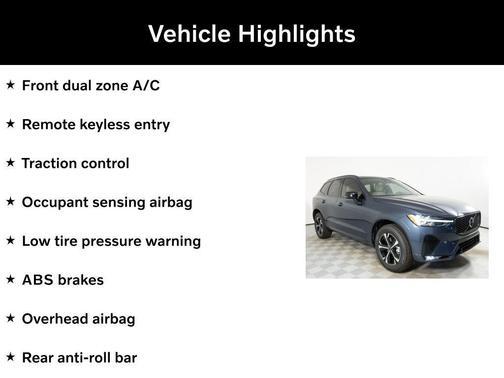 Vehicle Highlights

★ Front dual zone A/C

★ Remote keyless entry

★ Traction control

★ Occupant sensing airbag

★ Low tire pressure warning

★ ABS brakes

★ Overhead airbag

★ Rear anti-roll bar